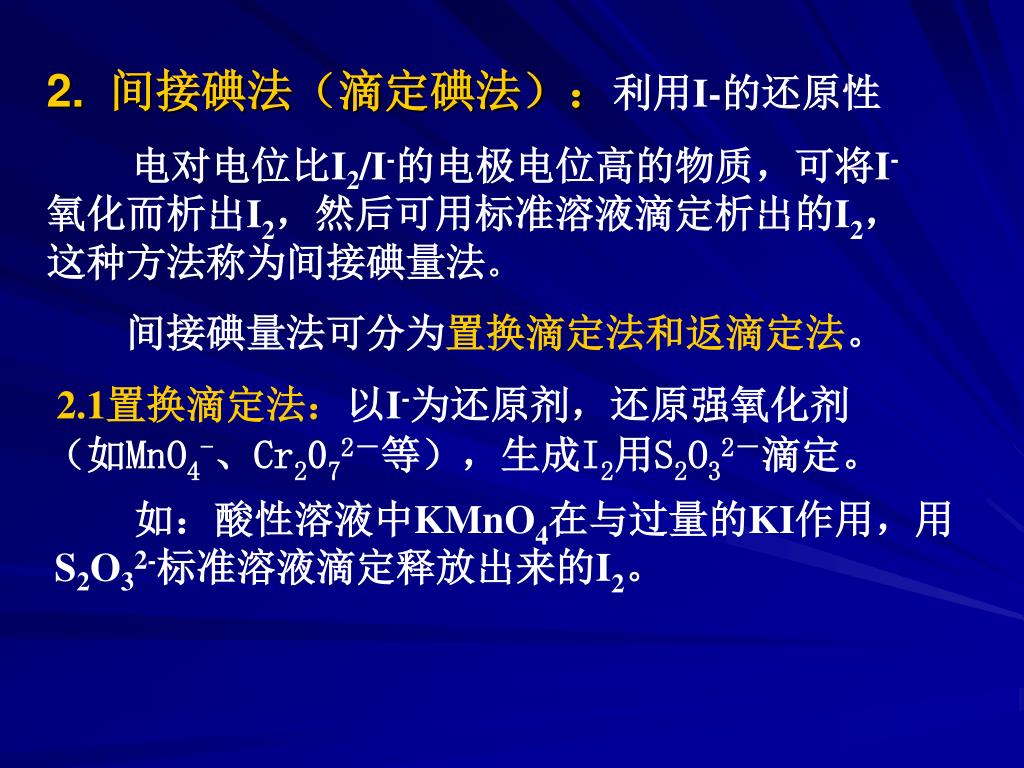 2. 间接碘法（滴定碘法）：利用I-的还原性

电对电位比$I_2/I^-$的电极电位高的物质，可将$I^-$氧化而析出$I_2$，然后可用标准溶液滴定析出的$I_2$，这种方法称为间接碘量法。

间接碘量法可分为置换滴定法和返滴定法。

2.1置换滴定法：以$I^-$为还原剂，还原强氧化剂（如$MnO_4^-$、$Cr_2O_7^{2-}$等），生成$I_2$用$S_2O_3^{2-}$滴定。

如：酸性溶液中$KMnO_4$在与过量的KI作用，用$S_2O_3^{2-}$标准溶液滴定释放出来的$I_2$。